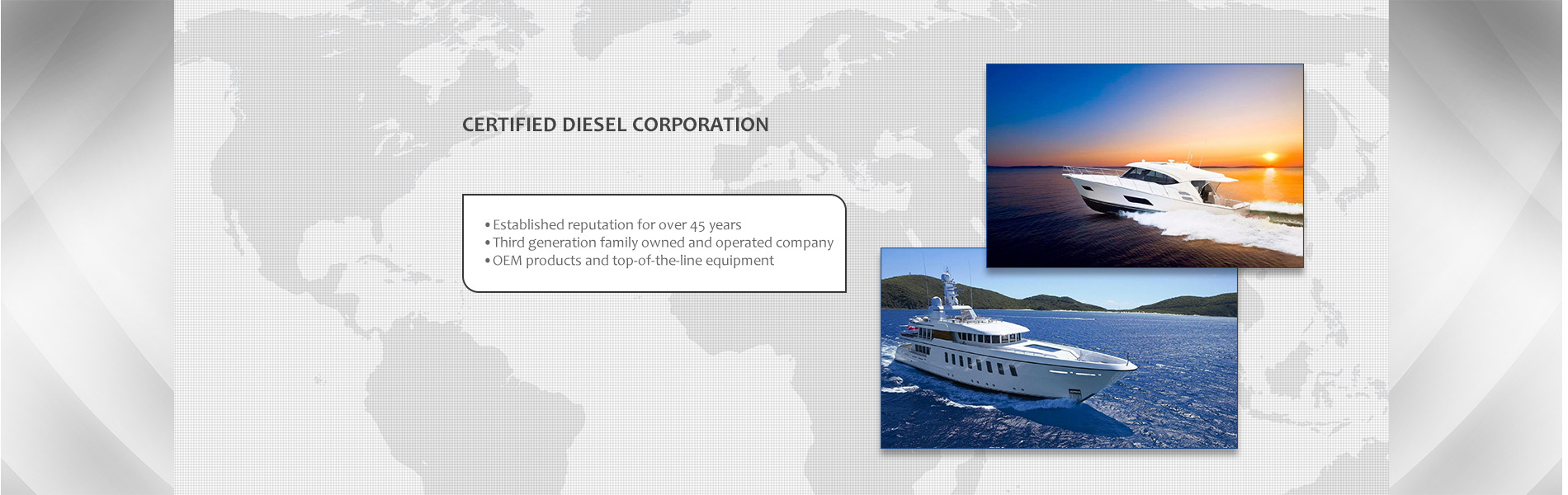 CERTIFIED DIESEL CORPORATION

• Established reputation for over 45 years
• Third generation family owned and operated company
• OEM products and top-of-the-line equipment